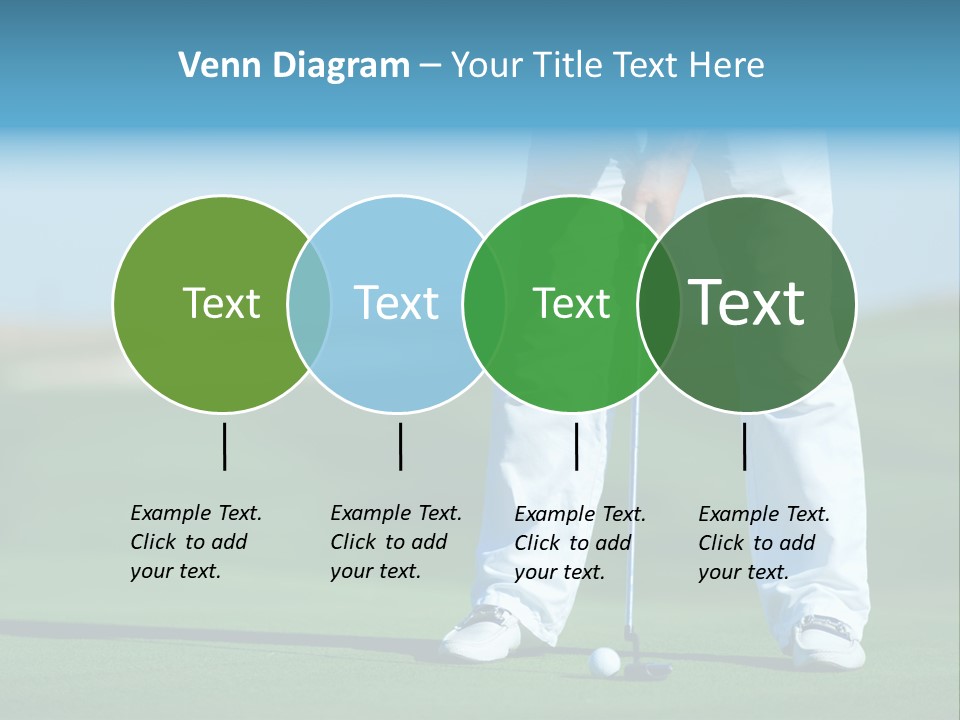 Venn Diagram – Your Title Text Here

Text

Text

Text

Text

Example Text. Click to add your text.

Example Text. Click to add your text.

Example Text. Click to add your text.

Example Text. Click to add your text.